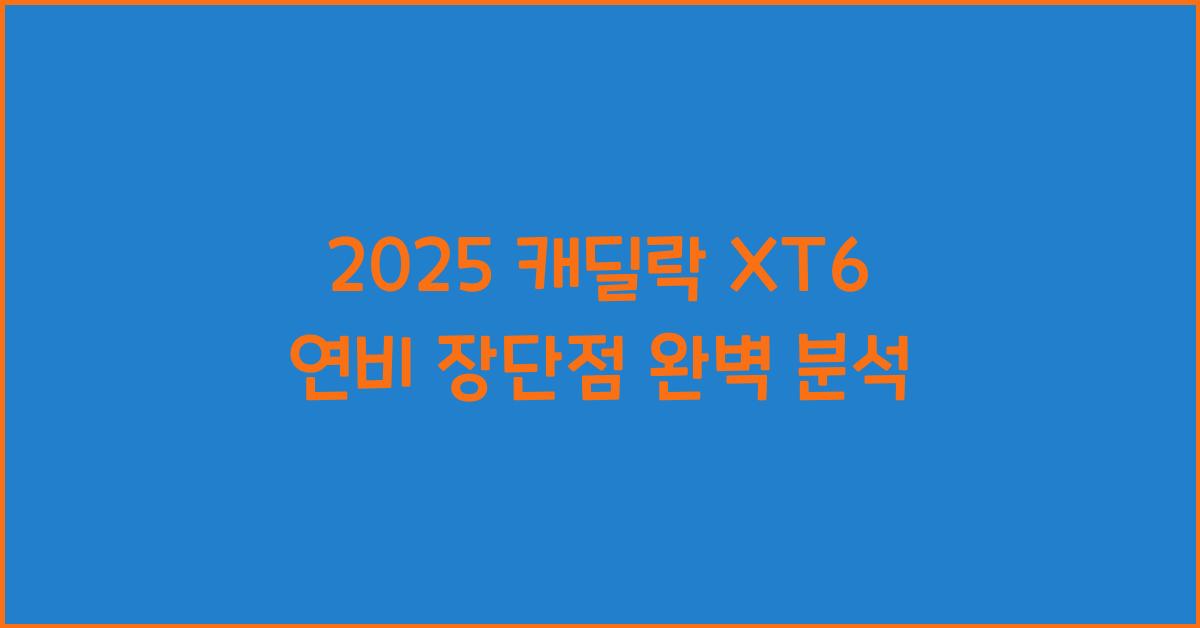 2025 캐딜락 XT6
연비 장단점 완벽 분석